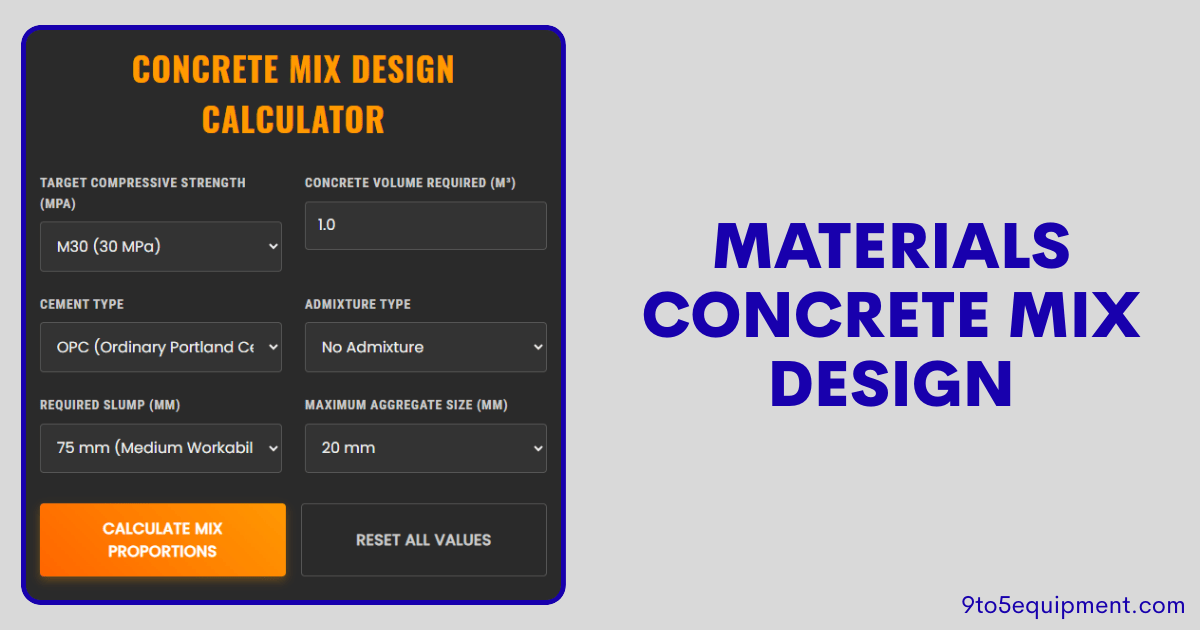 CONCRETE MIX DESIGN CALCULATOR

TARGET COMPRESSIVE STRENGTH (MPA)
M30 (30 MPa)

CONCRETE VOLUME REQUIRED (M³)
1.0

CEMENT TYPE
OPC (Ordinary Portland Ce

ADMIXTURE TYPE
No Admixture

REQUIRED SLUMP (MM)
75 mm (Medium Workabil

MAXIMUM AGGREGATE SIZE (MM)
20 mm

CALCULATE MIX PROPORTIONS

RESET ALL VALUES

MATERIALS CONCRETE MIX DESIGN

9to5equipment.com